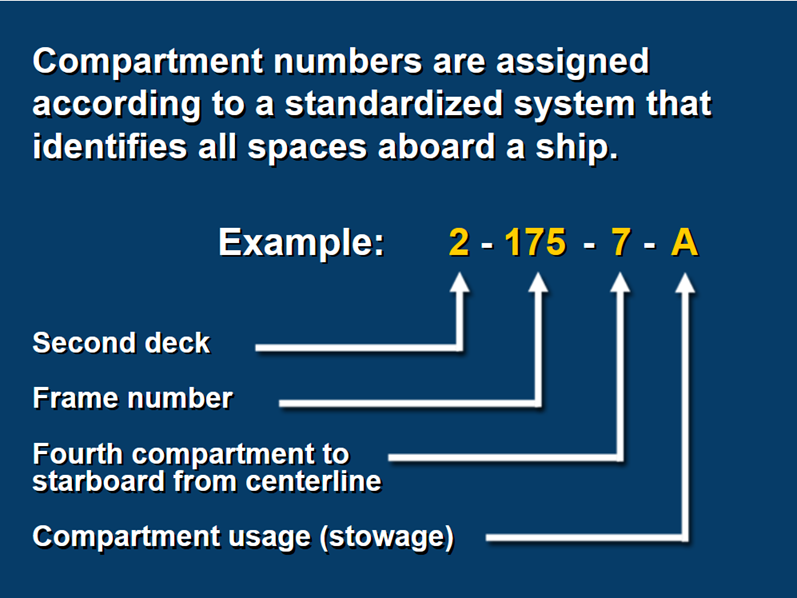 Compartment numbers are assigned according to a standardized system that identifies all spaces aboard a ship.

Example: 2 - 175 - 7 - A

Second deck

Frame number

Fourth compartment to starboard from centerline

Compartment usage (stowage)